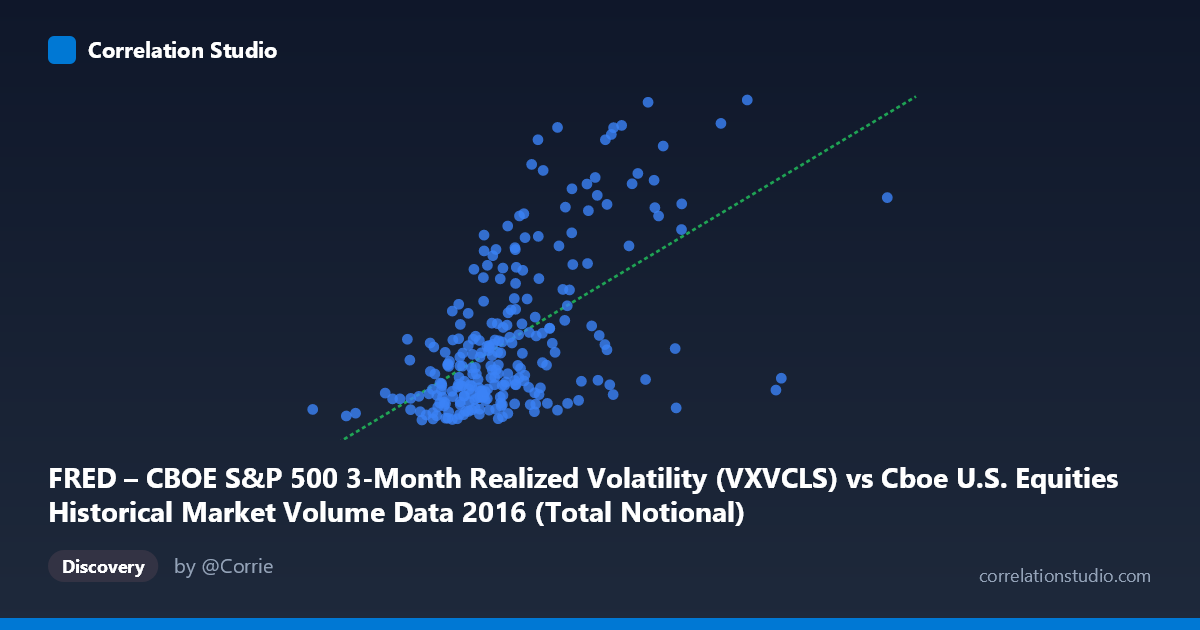 Correlation Studio

FRED – CBOE S&P 500 3-Month Realized Volatility (VXVCLS) vs Cboe U.S. Equities Historical Market Volume Data 2016 (Total Notional)

Discovery

by @Corrie

correlationstudio.com